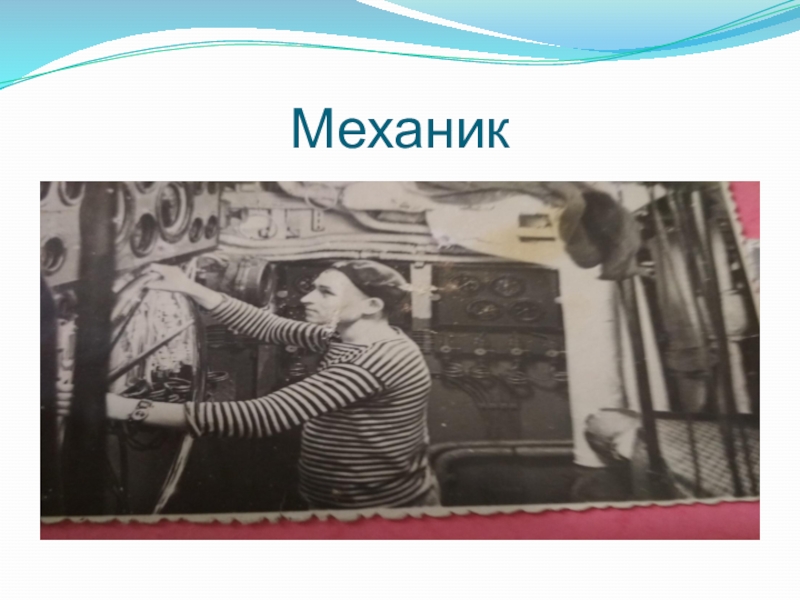 Механик